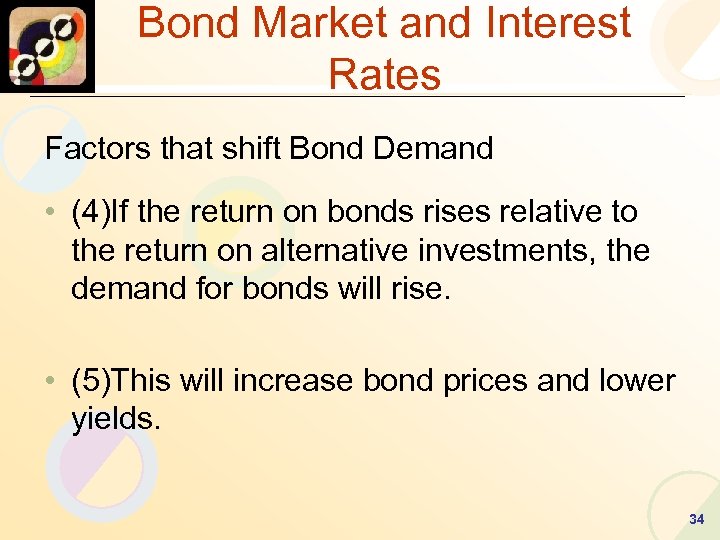 Bond Market and Interest Rates

Factors that shift Bond Demand

• (4)If the return on bonds rises relative to the return on alternative investments, the demand for bonds will rise.

• (5)This will increase bond prices and lower yields.

34